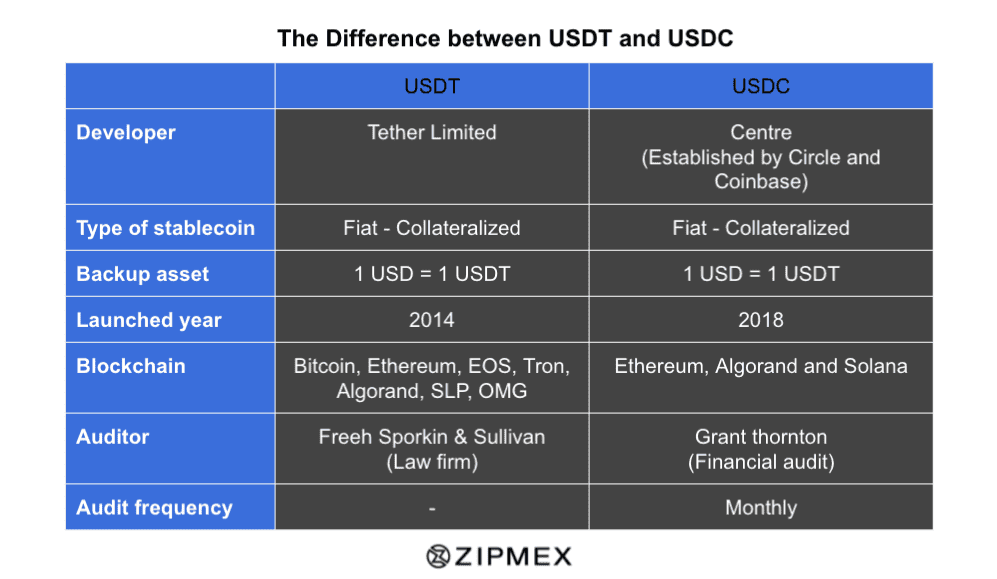 The Difference between USDT and USDC

|  | USDT | USDC |
|---|---|---|
| Developer | Tether Limited | Centre (Established by Circle and Coinbase) |
| Type of stablecoin | Fiat - Collateralized | Fiat - Collateralized |
| Backup asset | 1 USD = 1 USDT | 1 USD = 1 USDT |
| Launched year | 2014 | 2018 |
| Blockchain | Bitcoin, Ethereum, EOS, Tron, Algorand, SLP, OMG | Ethereum, Algorand and Solana |
| Auditor | Freeh Sporkin & Sullivan (Law firm) | Grant thornton (Financial audit) |
| Audit frequency | - | Monthly |

ZIPMEX